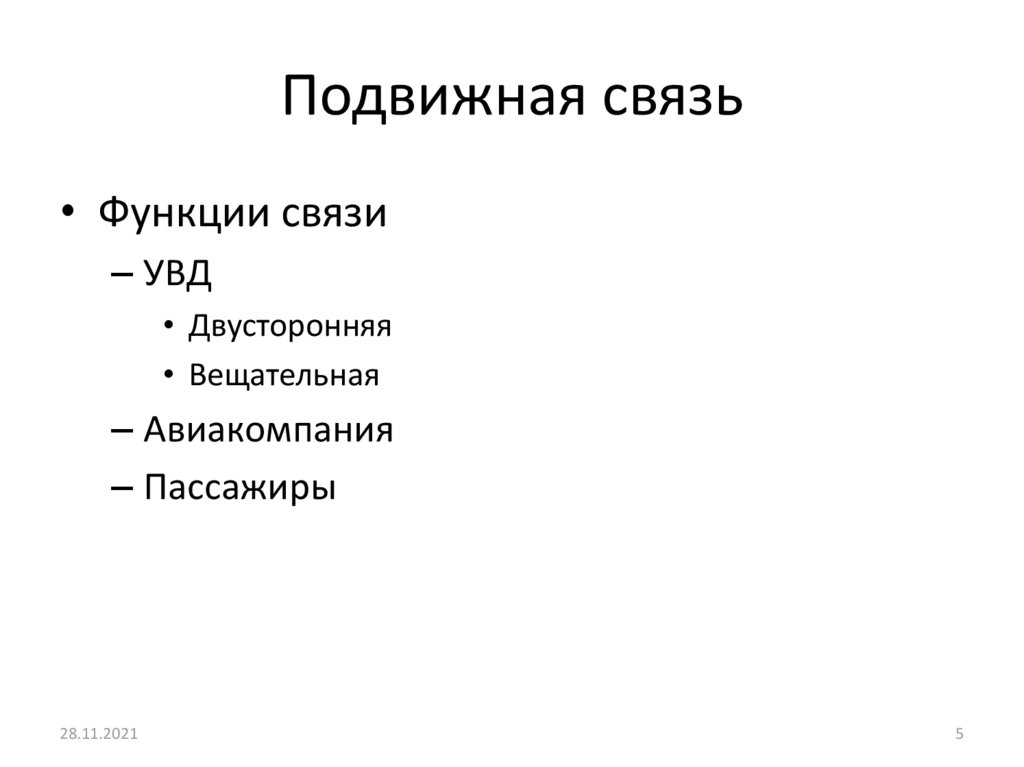 Подвижная связь

• Функции связи
– УВД
• Двусторонняя
• Вещательная
– Авиакомпания
– Пассажиры

28.11.2021

5